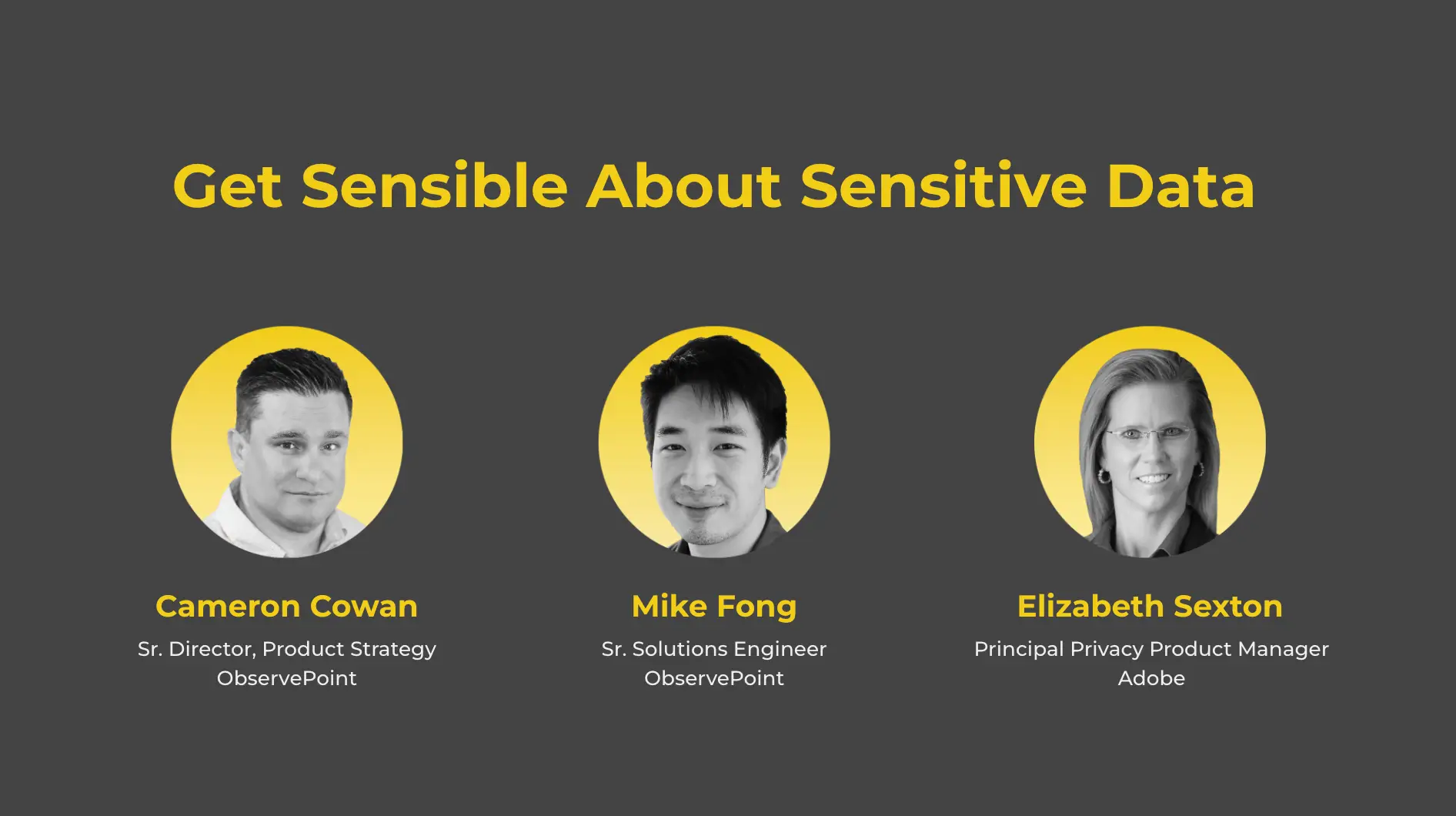 Get Sensible About Sensitive Data

Cameron Cowan
Sr. Director, Product Strategy
ObservePoint

Mike Fong
Sr. Solutions Engineer
ObservePoint

Elizabeth Sexton
Principal Privacy Product Manager
Adobe